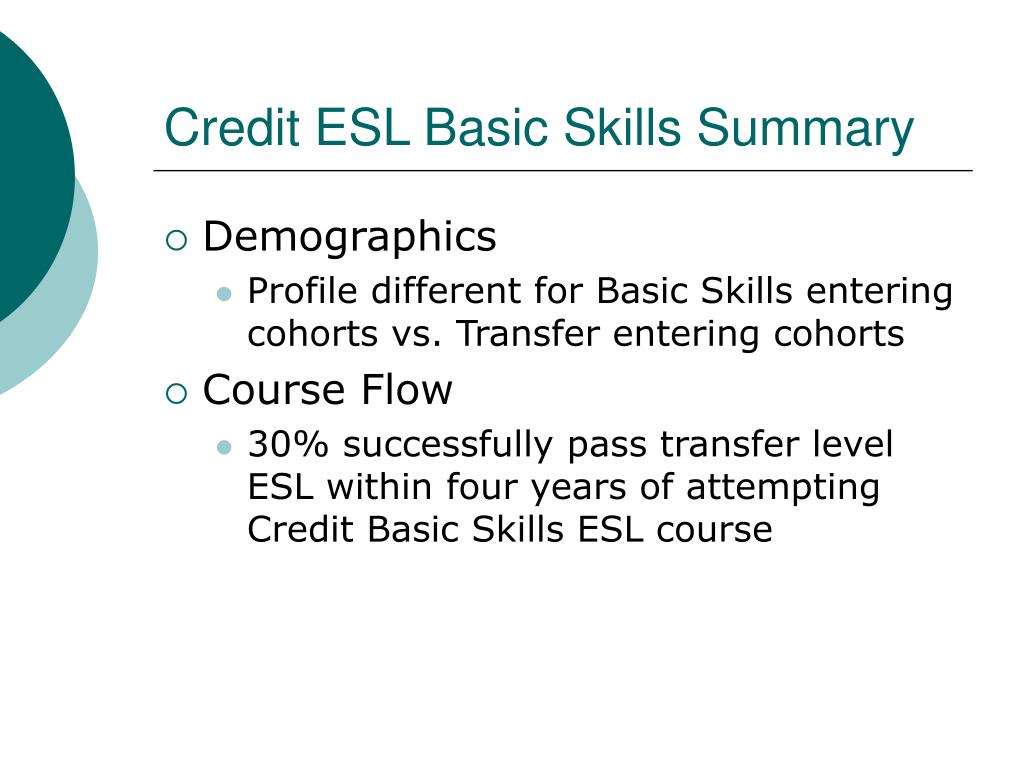 Credit ESL Basic Skills Summary

Demographics

Profile different for Basic Skills entering cohorts vs. Transfer entering cohorts

Course Flow

30% successfully pass transfer level ESL within four years of attempting Credit Basic Skills ESL course